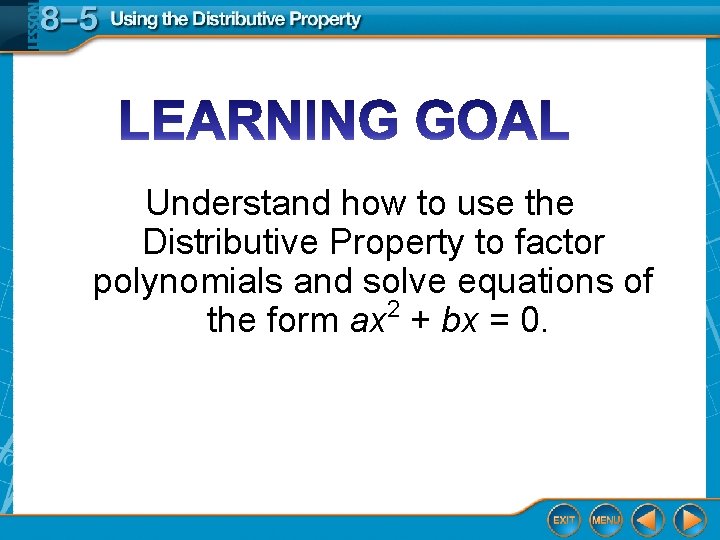 LESSON 8–5 Using the Distributive Property

LEARNING GOAL

Understand how to use the Distributive Property to factor polynomials and solve equations of the form $ax^2 + bx = 0$.

EXIT MENU